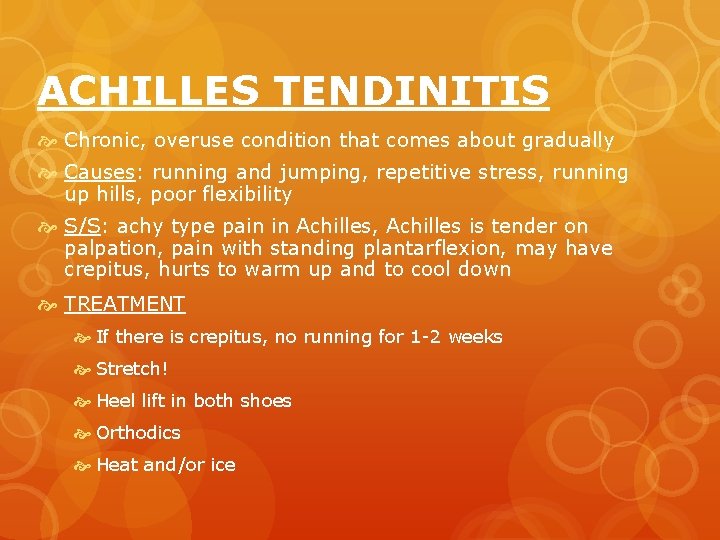 ACHILLES TENDINITIS

Chronic, overuse condition that comes about gradually

Causes: running and jumping, repetitive stress, running up hills, poor flexibility

S/S: achy type pain in Achilles, Achilles is tender on palpation, pain with standing plantarflexion, may have crepitus, hurts to warm up and to cool down

TREATMENT

If there is crepitus, no running for 1-2 weeks

Stretch!

Heel lift in both shoes

Orthodics

Heat and/or ice